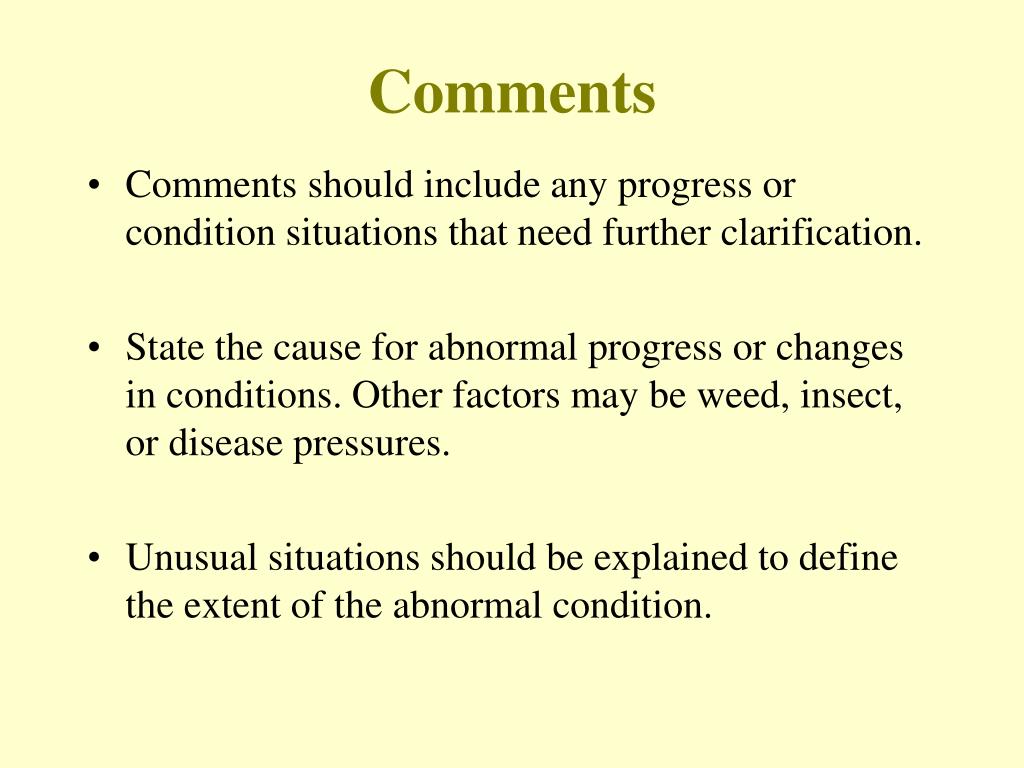 Comments

• Comments should include any progress or condition situations that need further clarification.

• State the cause for abnormal progress or changes in conditions. Other factors may be weed, insect, or disease pressures.

• Unusual situations should be explained to define the extent of the abnormal condition.